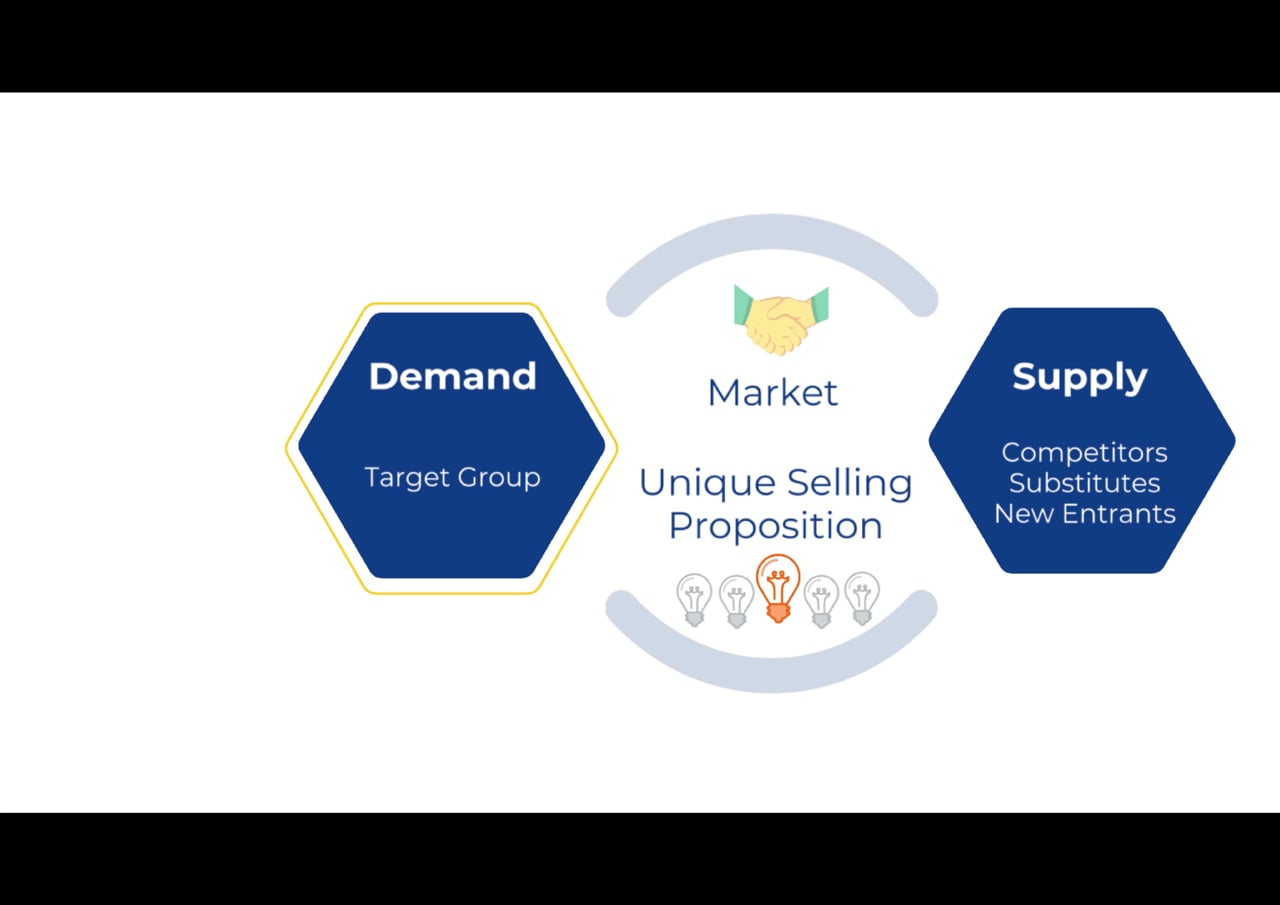 Demand

Target Group

Market

Unique Selling Proposition

Supply

Competitors
Substitutes
New Entrants